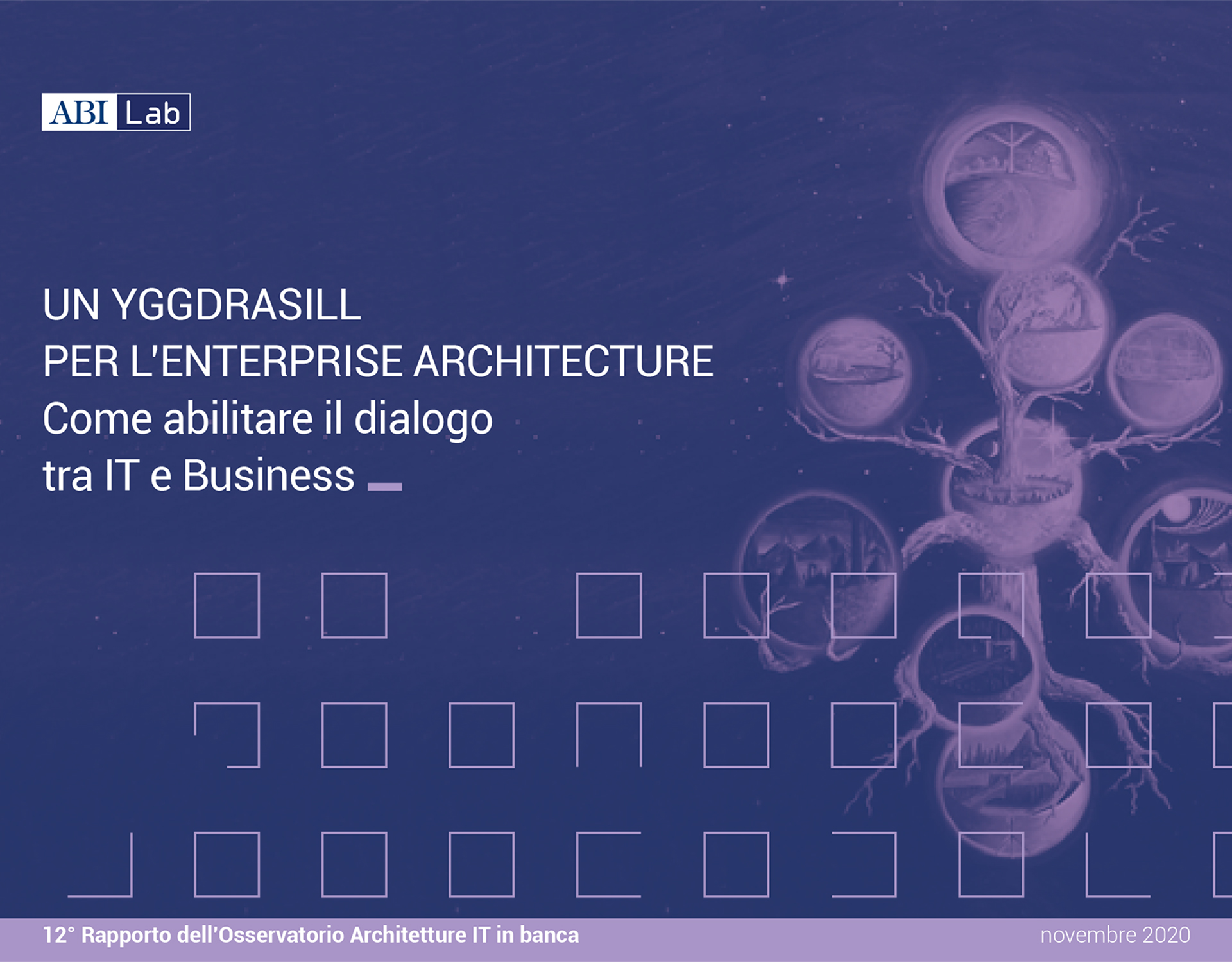 ABI Lab

UN YGGDRASILL
PER L'ENTERPRISE ARCHITECTURE
Come abilitare il dialogo
tra IT e Business

12° Rapporto dell'Osservatorio Architetture IT in banca

novembre 2020